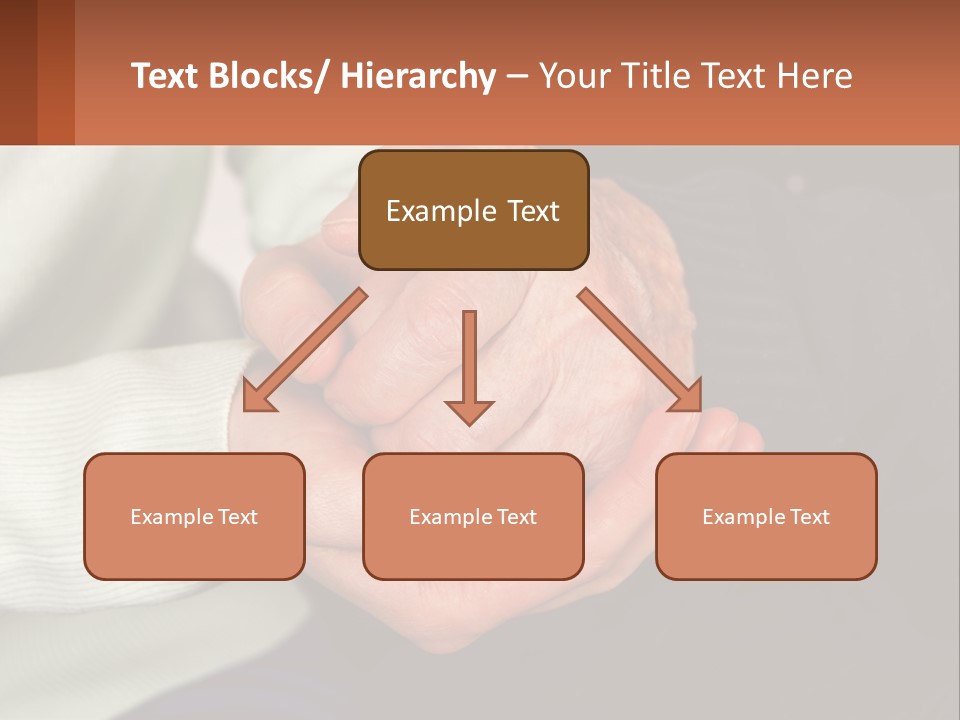 Text Blocks/ Hierarchy – Your Title Text Here

Example Text

Example Text

Example Text

Example Text